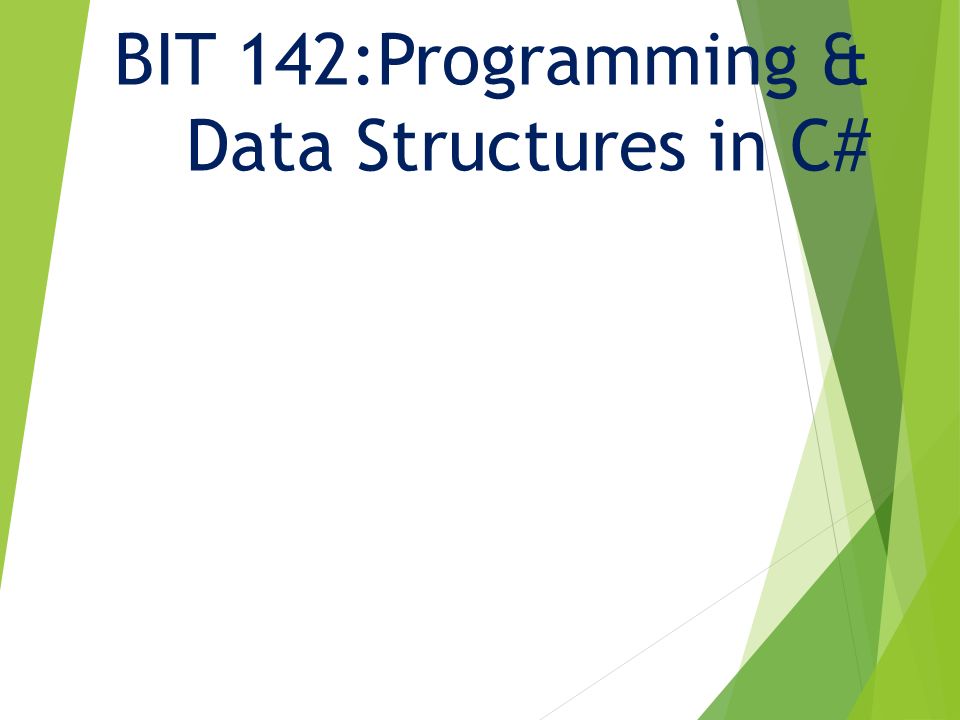 BIT 142:Programming & Data Structures in C#